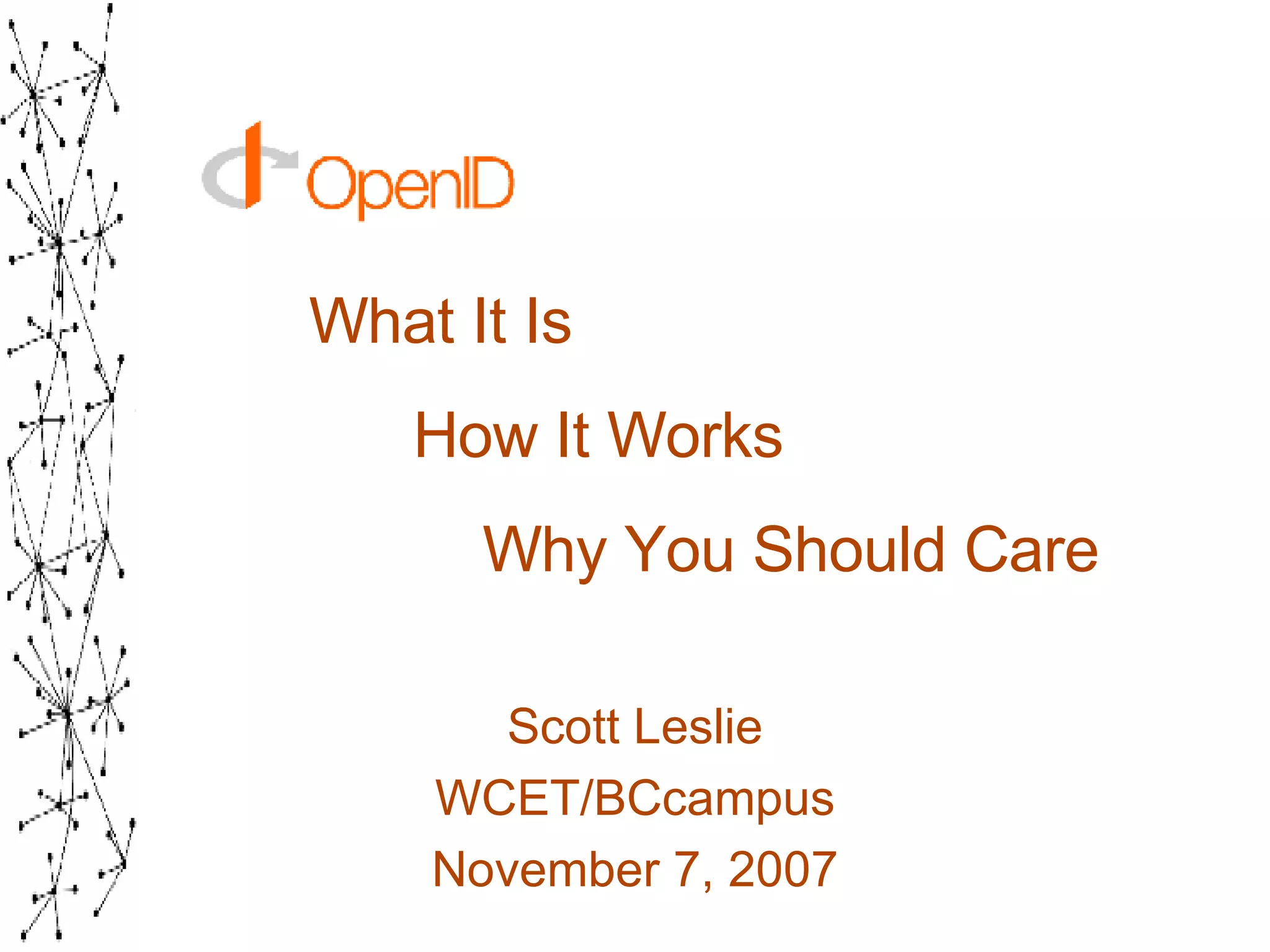 OpenID

What It Is

How It Works

Why You Should Care

Scott Leslie
WCET/BCcampus
November 7, 2007